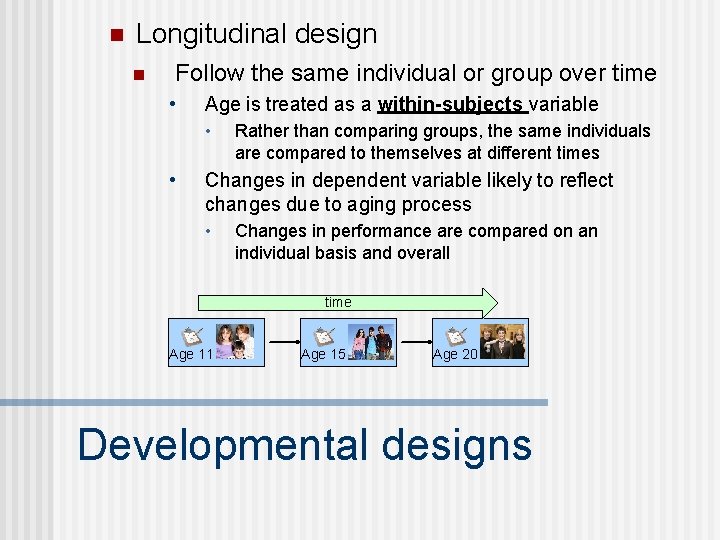 Longitudinal design

Follow the same individual or group over time

Age is treated as a within-subjects variable

Rather than comparing groups, the same individuals are compared to themselves at different times

Changes in dependent variable likely to reflect changes due to aging process

Changes in performance are compared on an individual basis and overall

time

Age 11

Age 15

Age 20

Developmental designs